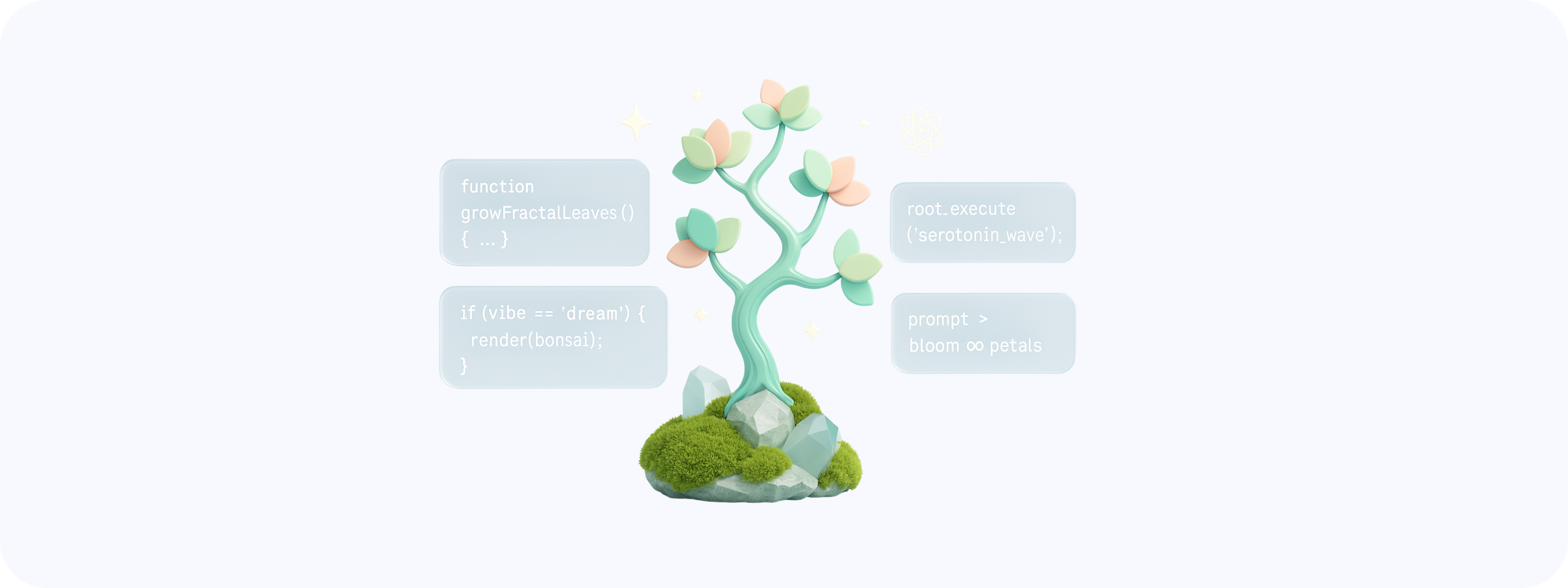 function growFractalLeaves () { ... }

if (vibe == 'dream') {
render(bonsai);
}

root_execute ('serotonin_wave');

prompt >
bloom ∞ petals